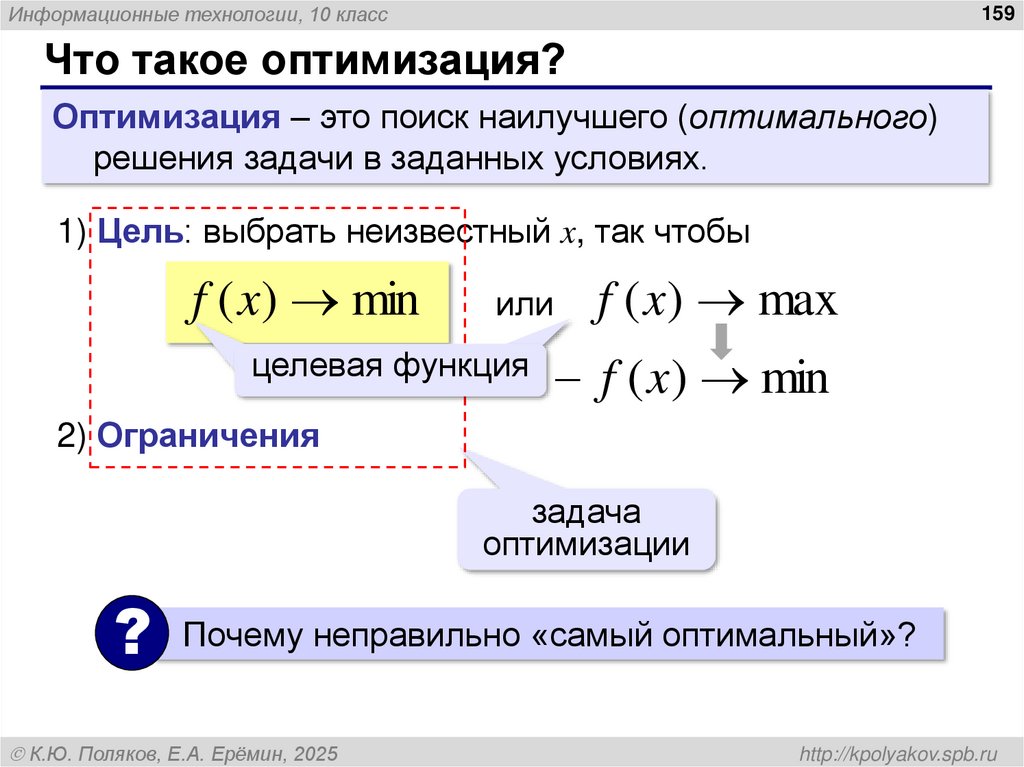 Информационные технологии, 10 класс

159

Что такое оптимизация?

Оптимизация – это поиск наилучшего (оптимального) решения задачи в заданных условиях.

1) Цель: выбрать неизвестный $x$, так чтобы

$f(x) \to \min$

или $f(x) \to \max$

целевая функция

$-f(x) \to \min$

2) Ограничения

задача оптимизации

?

Почему неправильно «самый оптимальный»?

© К.Ю. Поляков, Е.А. Ерёмин, 2025

http://kpolyakov.spb.ru